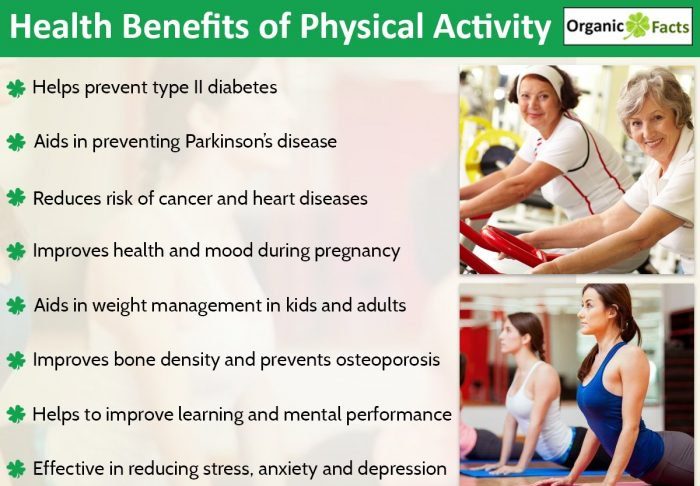 Health Benefits of Physical Activity

Organic Facts

Helps prevent type II diabetes

Aids in preventing Parkinson's disease

Reduces risk of cancer and heart diseases

Improves health and mood during pregnancy

Aids in weight management in kids and adults

Improves bone density and prevents osteoporosis

Helps to improve learning and mental performance

Effective in reducing stress, anxiety and depression